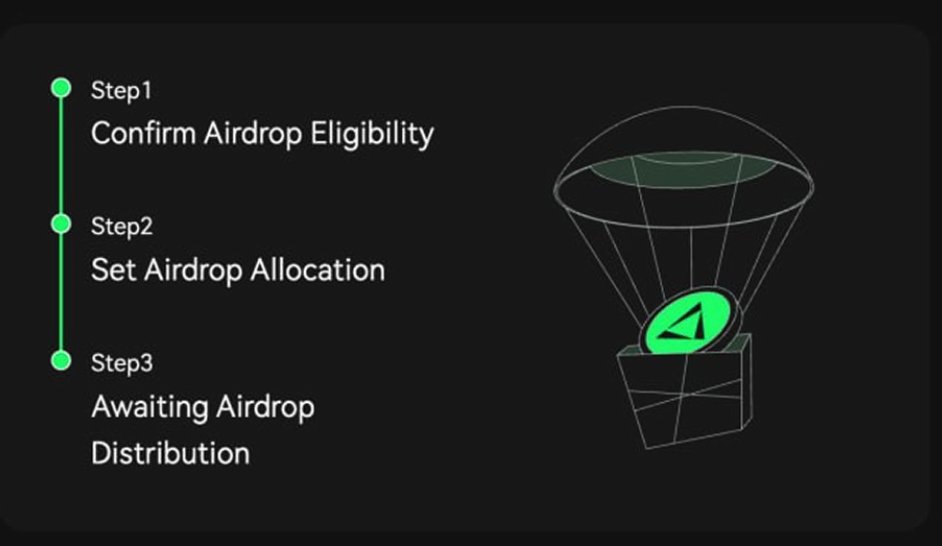 Step1
Confirm Airdrop Eligibility

Step2
Set Airdrop Allocation

Step3
Awaiting Airdrop Distribution